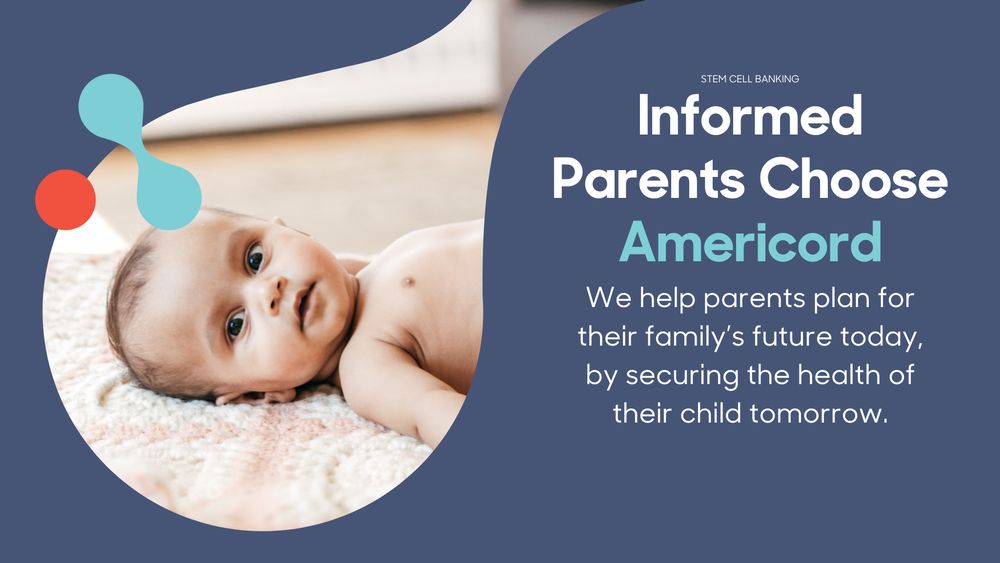 STEM CELL BANKING

Informed Parents Choose Americord

We help parents plan for their family's future today, by securing the health of their child tomorrow.